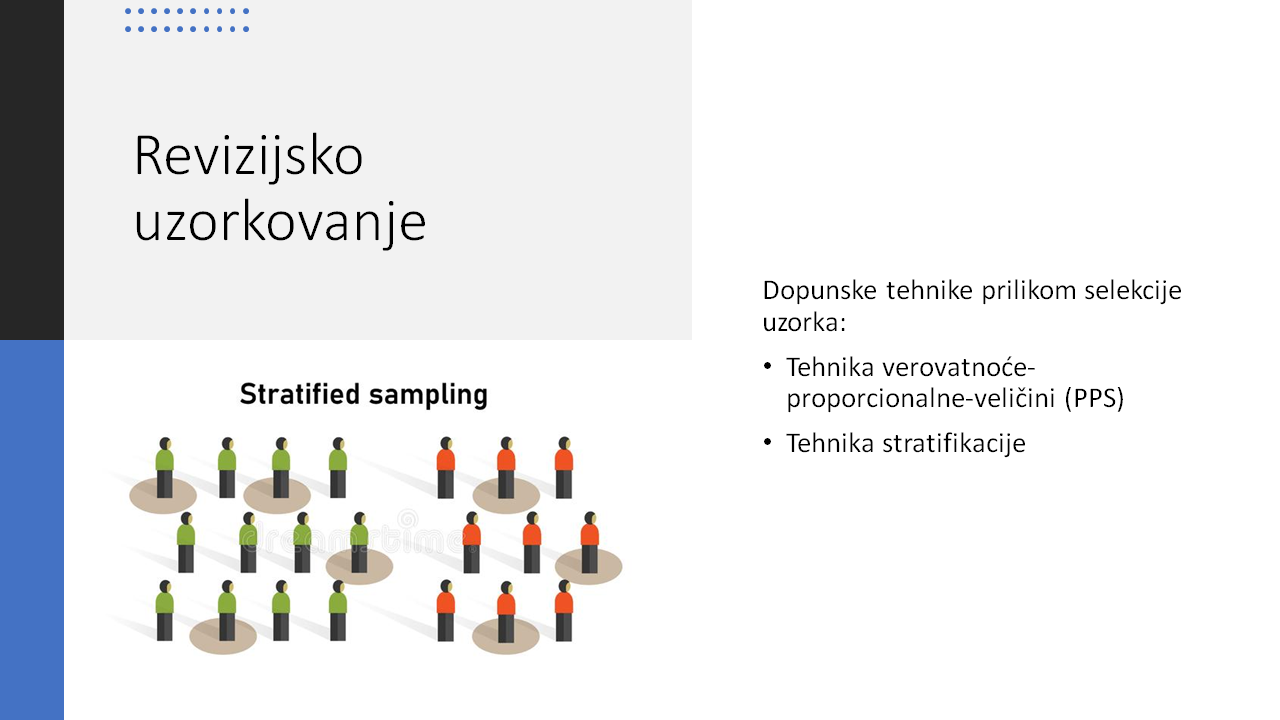 Revizijsko uzorkovanje

Stratified sampling

dreamstime

Dopunske tehnike prilikom selekcije uzorka:

• Tehnika verovatnoće-proporcionalne-veličini (PPS)

• Tehnika stratifikacije